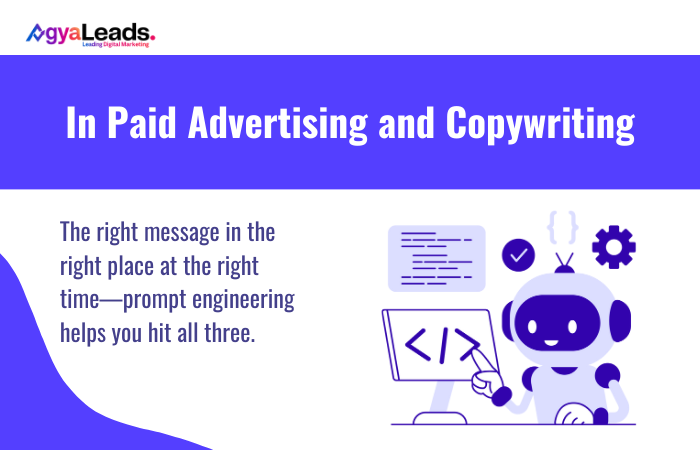 AgyaLeads.
Leading Digital Marketing

In Paid Advertising and Copywriting

The right message in the right place at the right time—prompt engineering helps you hit all three.

{ }

</>